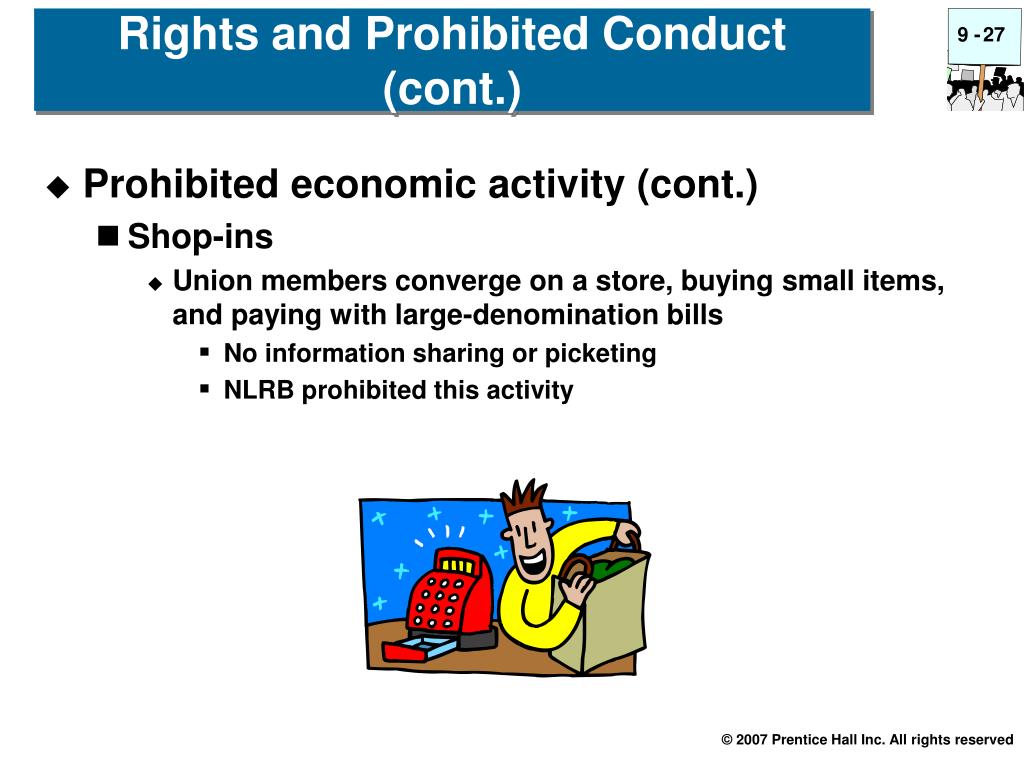 Rights and Prohibited Conduct (cont.)

9 - 27

Prohibited economic activity (cont.)

Shop-ins

Union members converge on a store, buying small items, and paying with large-denomination bills

No information sharing or picketing

NLRB prohibited this activity

© 2007 Prentice Hall Inc. All rights reserved